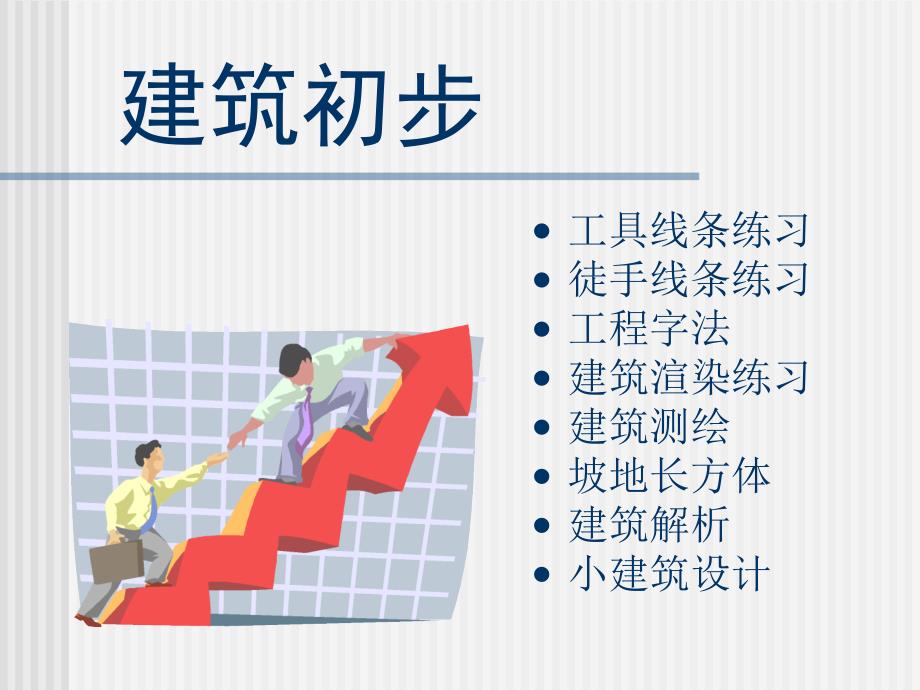 建筑初步

- 工具线条练习
- 徒手线条练习
- 工程字法
- 建筑渲染练习
- 建筑测绘
- 坡地长方体
- 建筑解析
- 小建筑设计